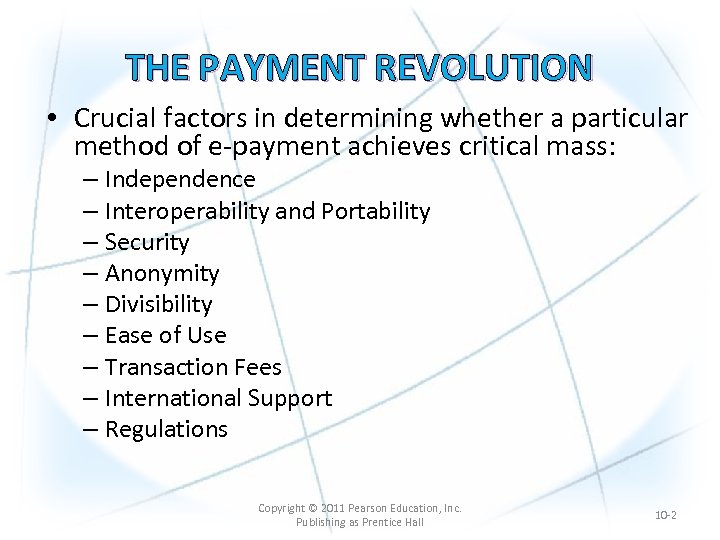 THE PAYMENT REVOLUTION

• Crucial factors in determining whether a particular method of e-payment achieves critical mass:
– Independence
– Interoperability and Portability
– Security
– Anonymity
– Divisibility
– Ease of Use
– Transaction Fees
– International Support
– Regulations

Copyright © 2011 Pearson Education, Inc. Publishing as Prentice Hall

10-2